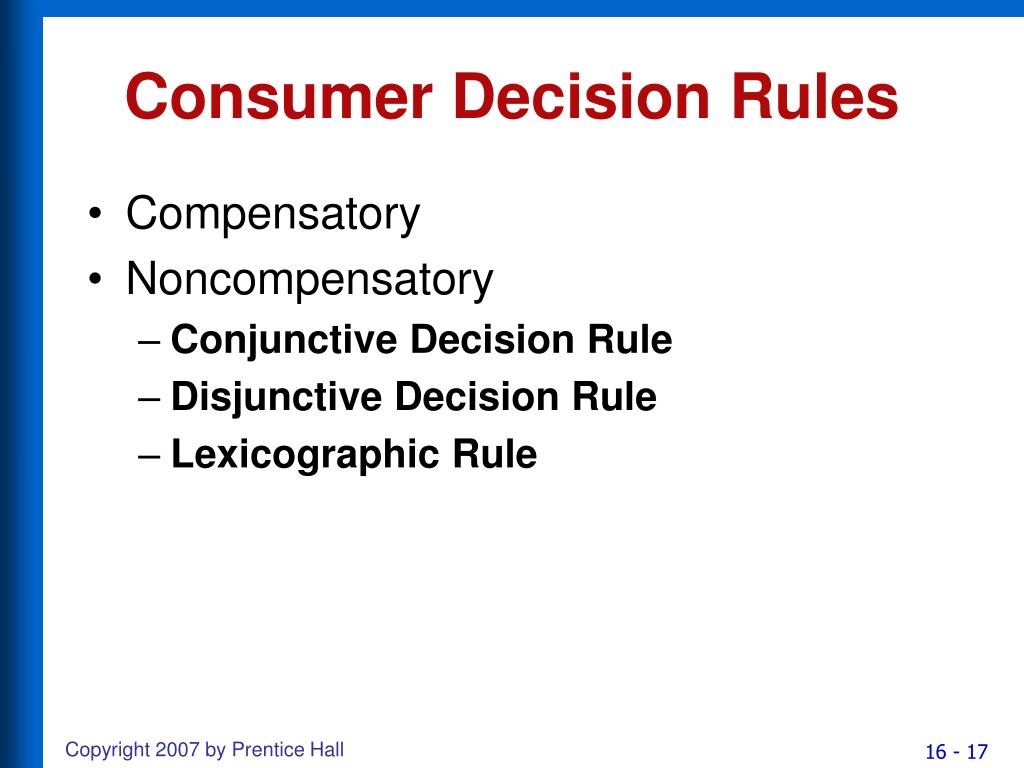 Consumer Decision Rules

• Compensatory
• Noncompensatory
– Conjunctive Decision Rule
– Disjunctive Decision Rule
– Lexicographic Rule

Copyright 2007 by Prentice Hall

16 - 17